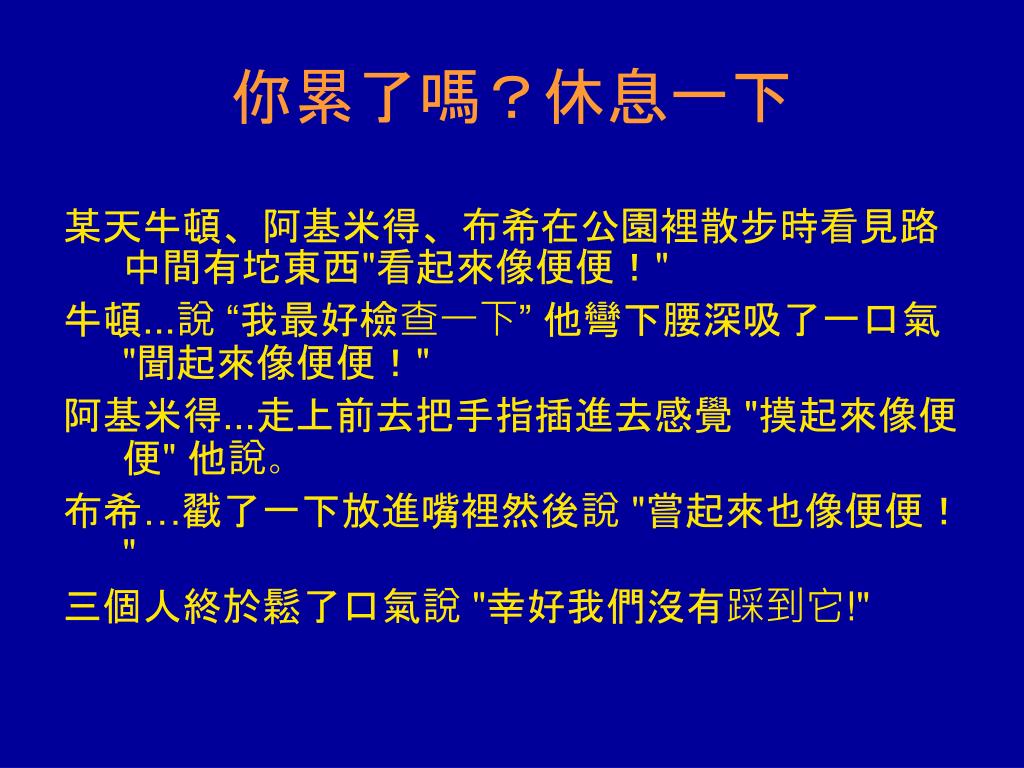 你累了嗎？休息一下

某天牛頓、阿基米得、布希在公園裡散步時看見路中間有坨東西"看起來像便便！"

牛頓...說 “我最好檢查一下” 他彎下腰深吸了一口氣 "聞起來像便便！"

阿基米得...走上前去把手指插進去感覺 "摸起來像便便" 他說。

布希…戳了一下放進嘴裡然後說 "嘗起來也像便便！"

三個人終於鬆了口氣說 "幸好我們沒有踩到它!"